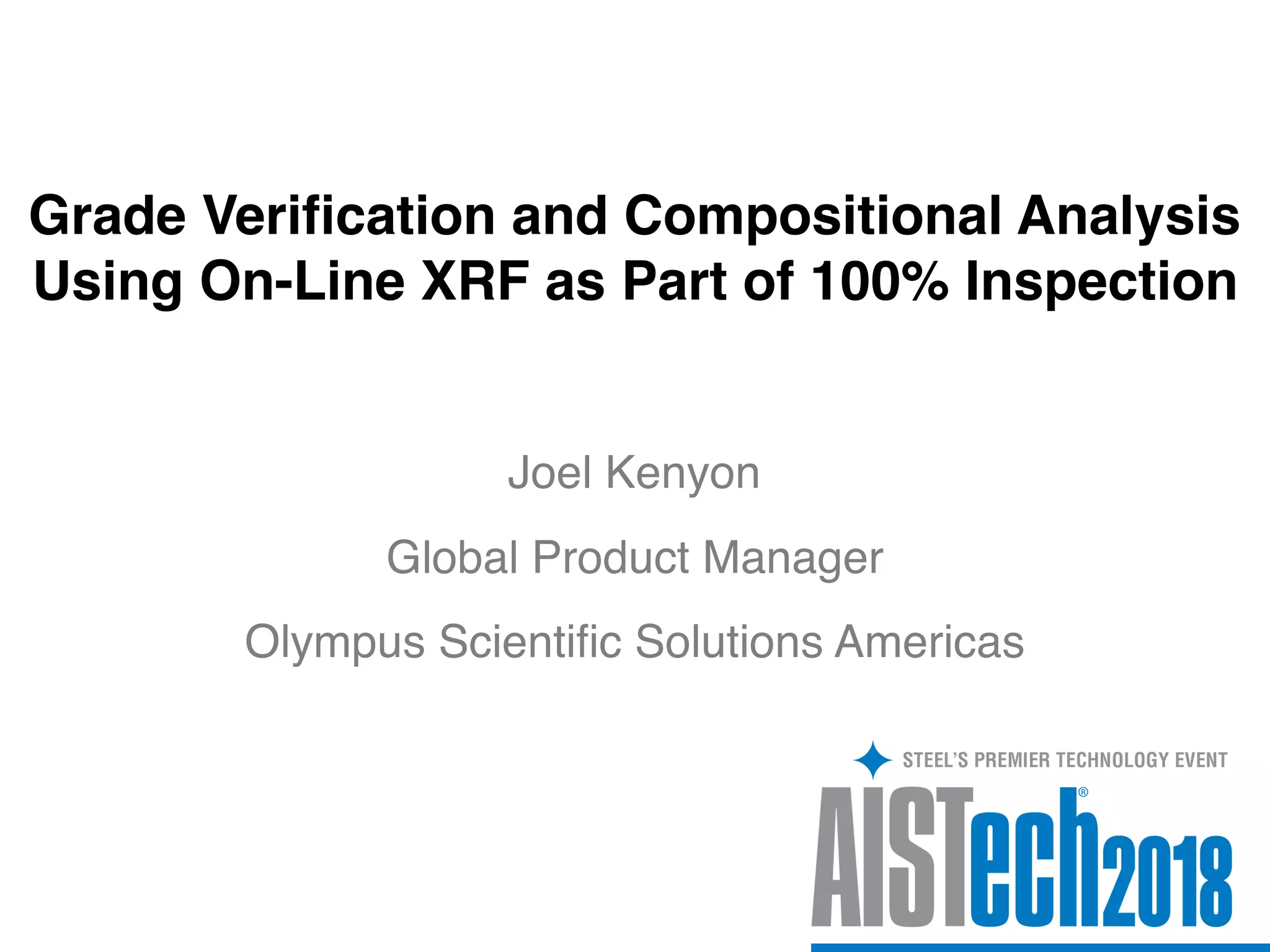 Grade Verification and Compositional Analysis Using On-Line XRF as Part of 100% Inspection

Joel Kenyon

Global Product Manager

Olympus Scientific Solutions Americas

STEEL'S PREMIER TECHNOLOGY EVENT

AISTech® 2018